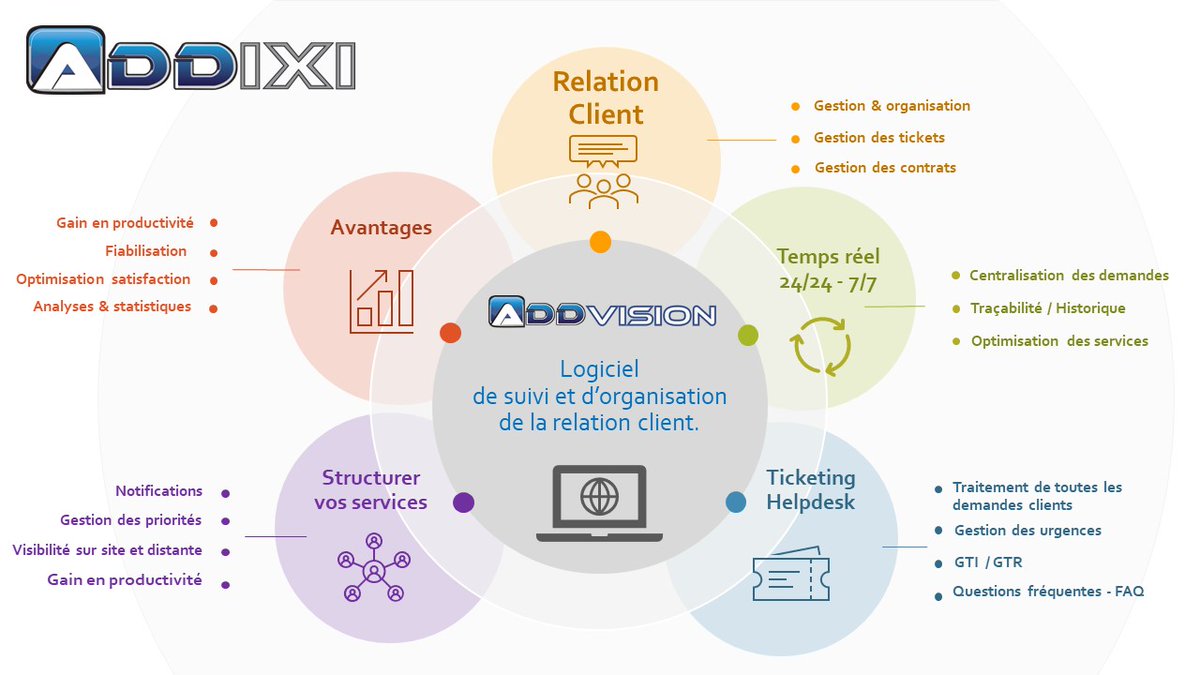 ADDIXI

Relation Client

Gestion & organisation
Gestion des tickets
Gestion des contrats

Avantages

Gain en productivité
Fiabilisation
Optimisation satisfaction
Analyses & statistiques

Temps réel 24/24 - 7/7

Centralisation des demandes
Traçabilité / Historique
Optimisation des services

ADDVISION

Logiciel de suivi et d'organisation de la relation client.

Structurer vos services

Notifications
Gestion des priorités
Visibilité sur site et distante
Gain en productivité

Ticketing Helpdesk

Traitement de toutes les demandes clients
Gestion des urgences
GTI / GTR
Questions fréquentes - FAQ